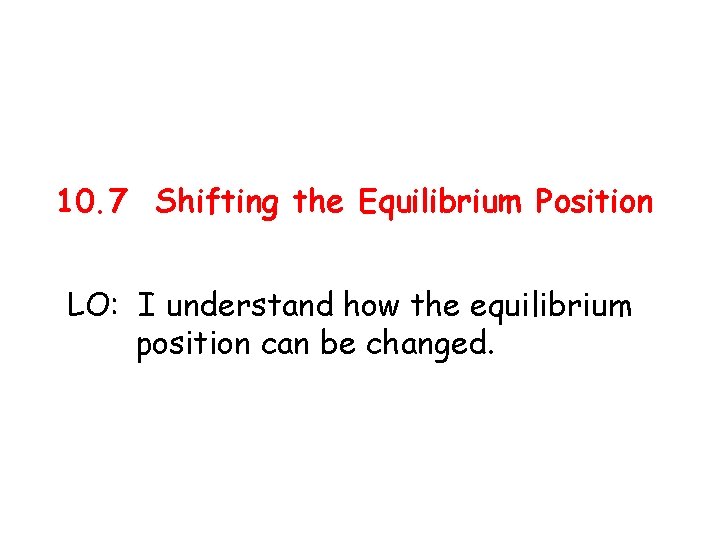 10.7 Shifting the Equilibrium Position

LO: I understand how the equilibrium position can be changed.